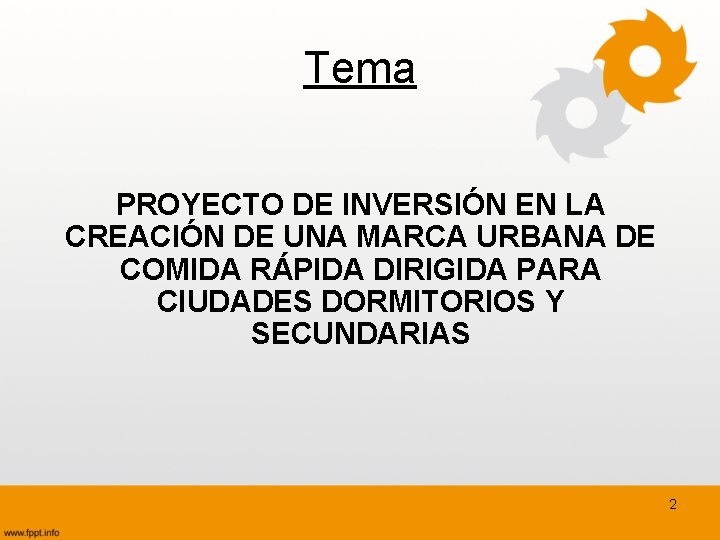 Tema

PROYECTO DE INVERSIÓN EN LA CREACIÓN DE UNA MARCA URBANA DE COMIDA RÁPIDA DIRIGIDA PARA CIUDADES DORMITORIOS Y SECUNDARIAS

2

www.fppt.info